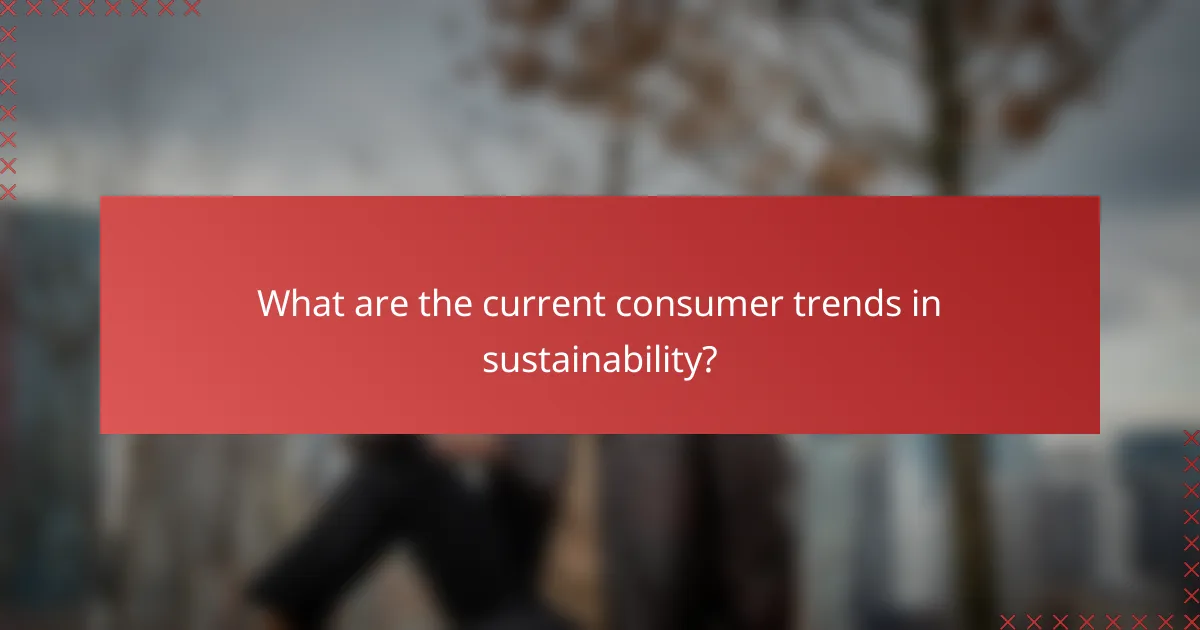 What are the current consumer trends in sustainability?